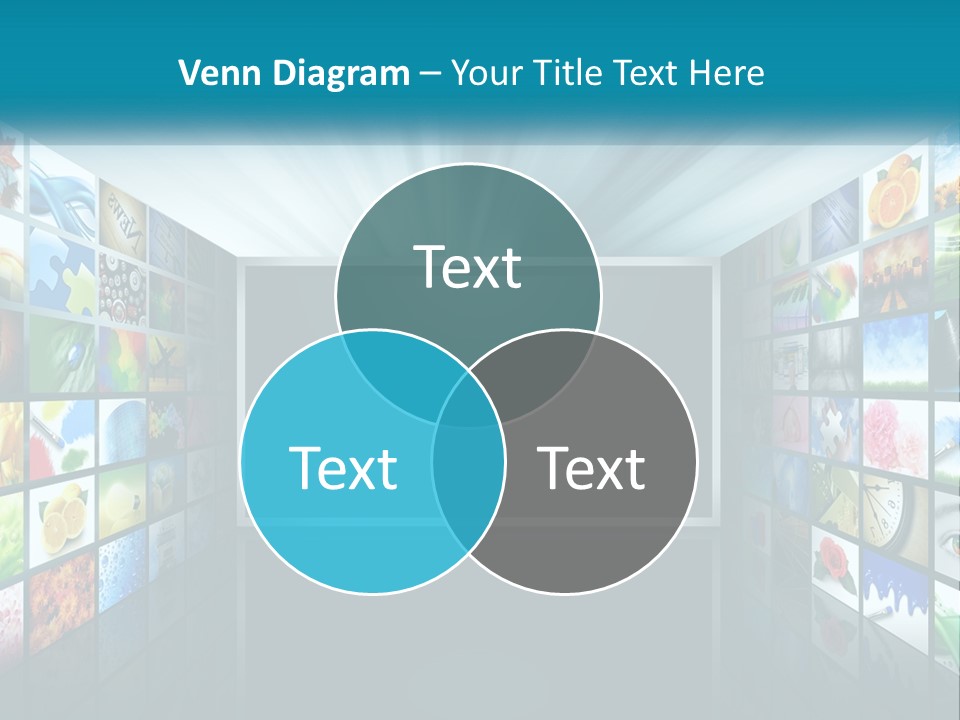 Venn Diagram – Your Title Text Here

Text

Text

Text